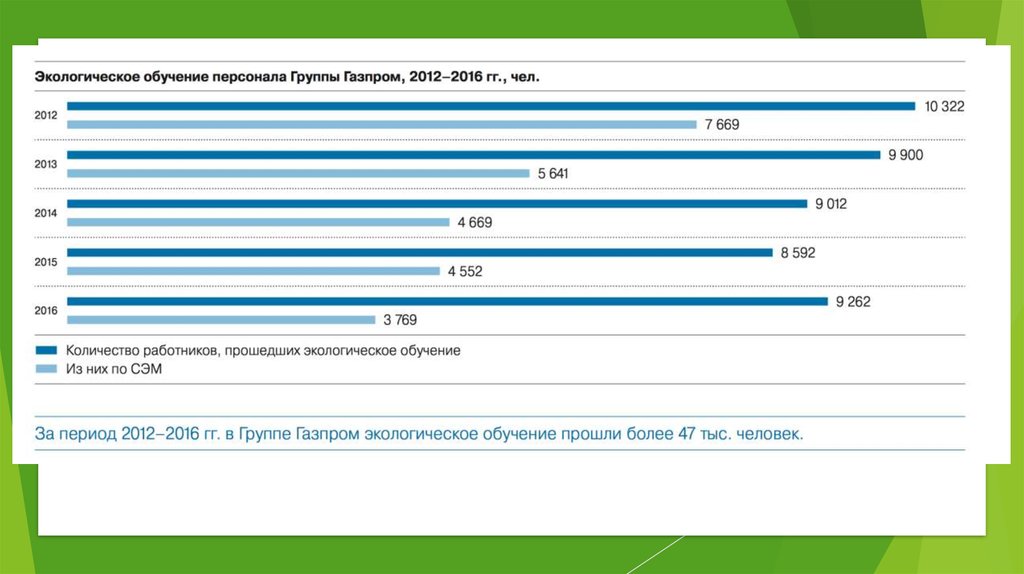 Экологическое обучение персонала Группы Газпром, 2012–2016 гг., чел.

2012
10 322
7 669

2013
9 900
5 641

2014
9 012
4 669

2015
8 592
4 552

2016
9 262
3 769

Количество работников, прошедших экологическое обучение
Из них по СЭМ

За период 2012–2016 гг. в Группе Газпром экологическое обучение прошли более 47 тыс. человек.